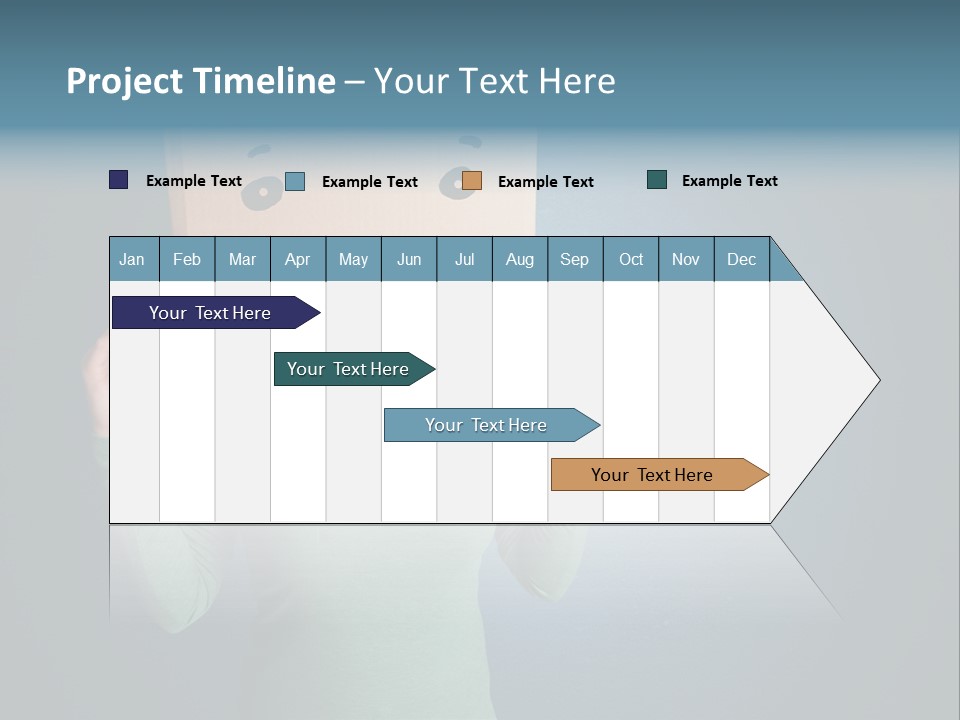 Project Timeline – Your Text Here

Example Text Example Text Example Text Example Text

| Jan | Feb | Mar | Apr | May | Jun | Jul | Aug | Sep | Oct | Nov | Dec |
|---|---|---|---|---|---|---|---|---|---|---|---|

Your Text Here

Your Text Here

Your Text Here

Your Text Here